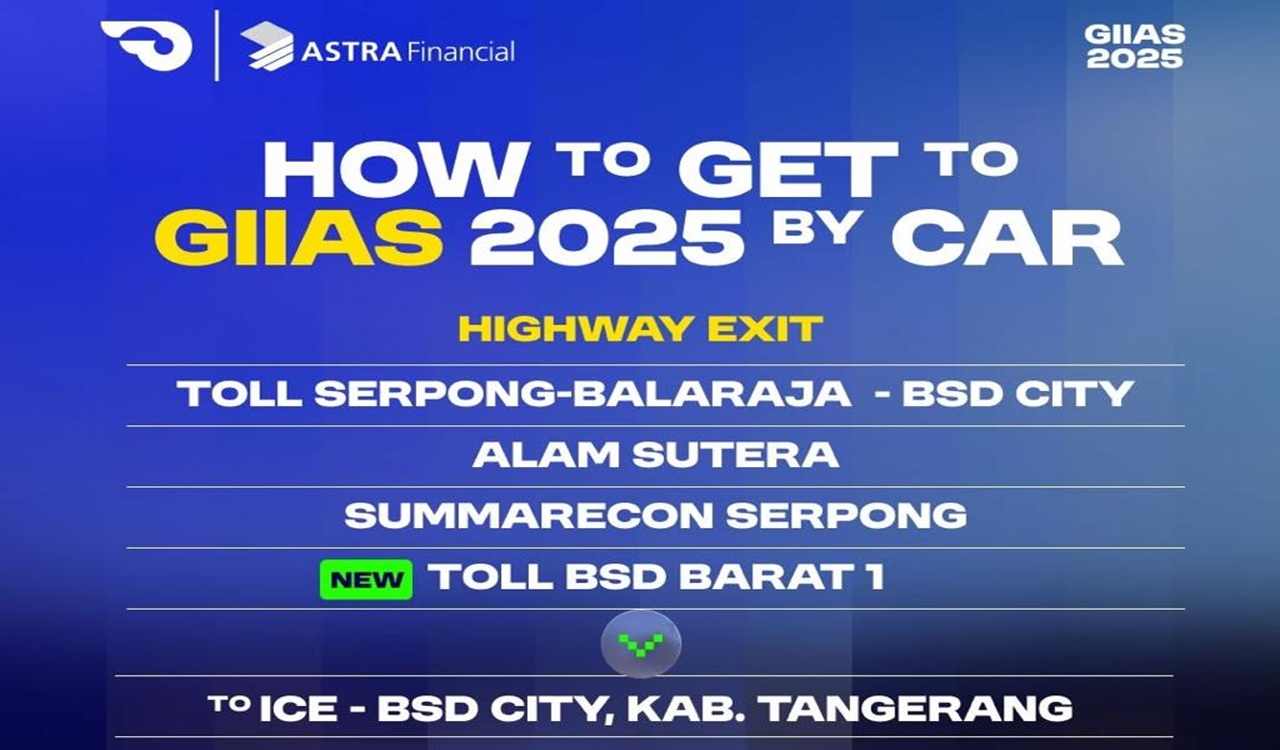 ASTRA Financial

GIIAS 2025

HOW TO GET TO GIIAS 2025 BY CAR

HIGHWAY EXIT

TOLL SERPONG-BALARAJA - BSD CITY

ALAM SUTERA

SUMMARECON SERPONG

NEW TOLL BSD BARAT 1

TO ICE - BSD CITY, KAB. TANGERANG